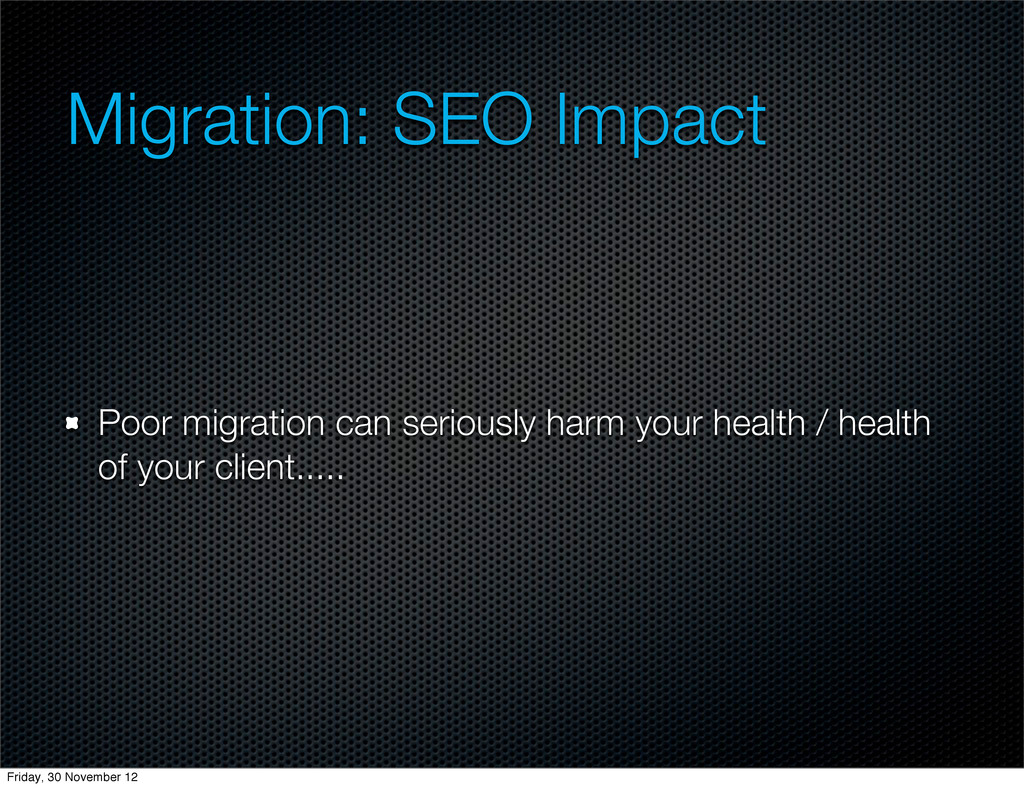 Migration: SEO Impact

Poor migration can seriously harm your health / health of your client.....

Friday, 30 November 12